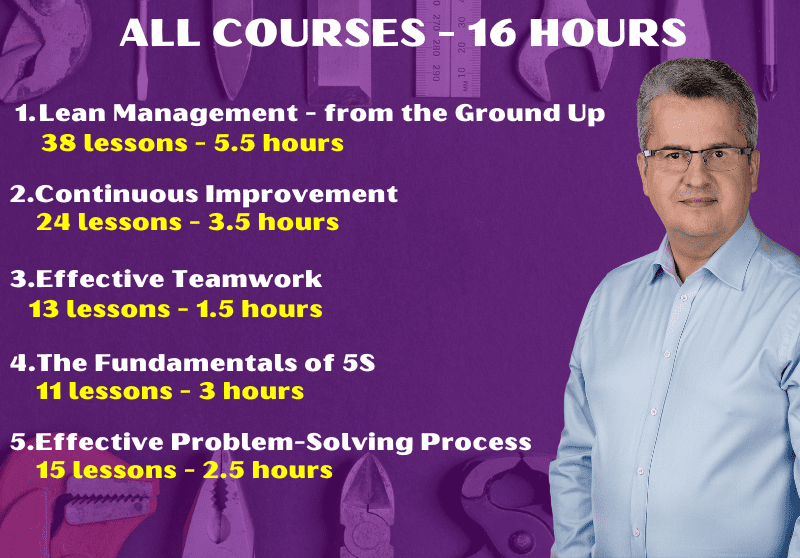 ALL COURSES - 16 HOURS

1.Lean Management - from the Ground Up
38 lessons - 5.5 hours

2.Continuous Improvement
24 lessons - 3.5 hours

3.Effective Teamwork
13 lessons - 1.5 hours

4.The Fundamentals of 5S
11 lessons - 3 hours

5.Effective Problem-Solving Process
15 lessons - 2.5 hours